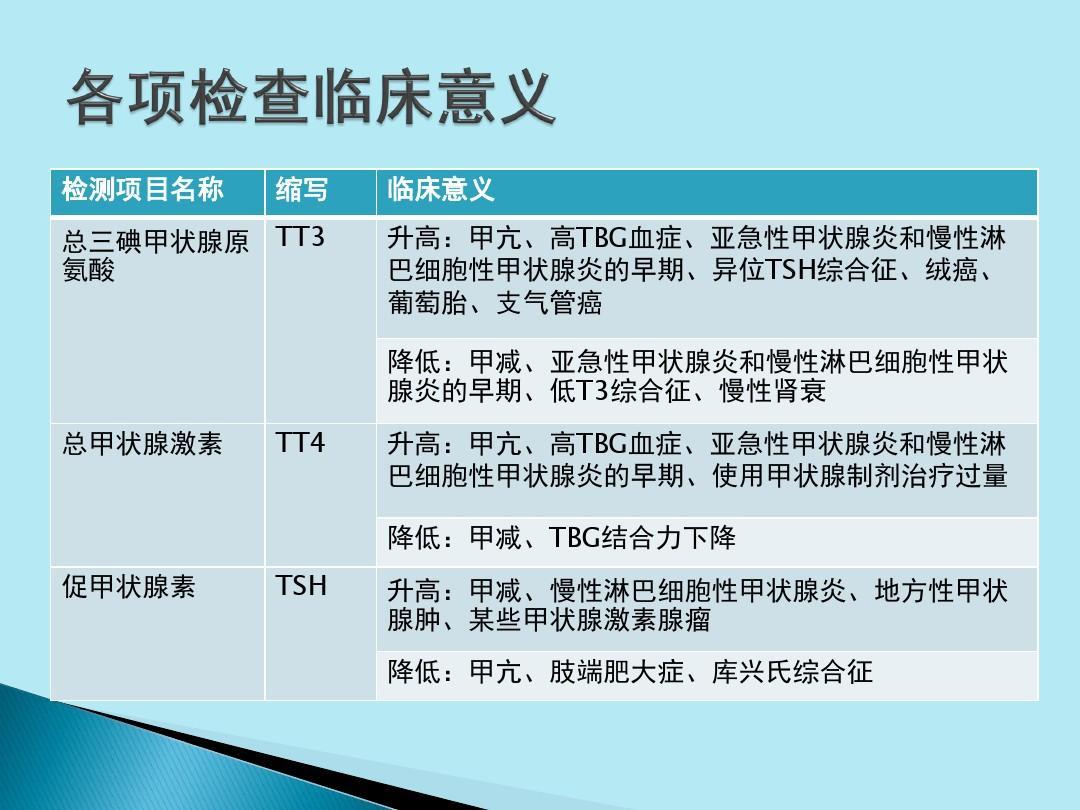 各项检查临床意义

| 检测项目名称 | 缩写 | 临床意义 |
|---|---|---|
| 总三碘甲状腺原氨酸 | TT3 | 升高：甲亢、高TBG血症、亚急性甲状腺炎和慢性淋巴细胞性甲状腺炎的早期、异位TSH综合征、绒癌、葡萄胎、支气管癌 |
| | | 降低：甲减、亚急性甲状腺炎和慢性淋巴细胞性甲状腺炎的早期、低T3综合征、慢性肾衰 |
| 总甲状腺激素 | TT4 | 升高：甲亢、高TBG血症、亚急性甲状腺炎和慢性淋巴细胞性甲状腺炎的早期、使用甲状腺制剂治疗过量 |
| | | 降低：甲减、TBG结合力下降 |
| 促甲状腺素 | TSH | 升高：甲减、慢性淋巴细胞性甲状腺炎、地方性甲状腺肿、某些甲状腺激素腺瘤 |
| | | 降低：甲亢、肢端肥大症、库兴氏综合征 |